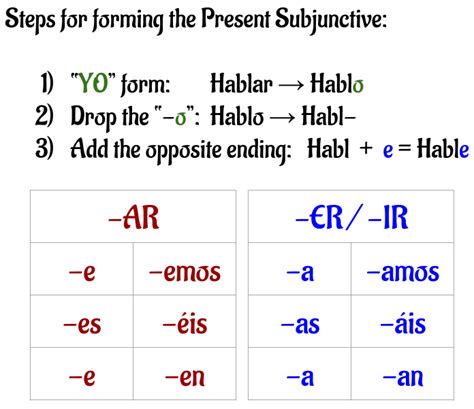 Steps for forming the Present Subjunctive:

1) "YO" form: Hablar → Hablo
2) Drop the "-o": Hablo → Habl-
3) Add the opposite ending: Habl + e = Hable

| -AR | |
|---|---|
| -e | -emos |
| -es | -éis |
| -e | -en |

| -ER / -IR | |
|---|---|
| -a | -amos |
| -as | -áis |
| -a | -an |